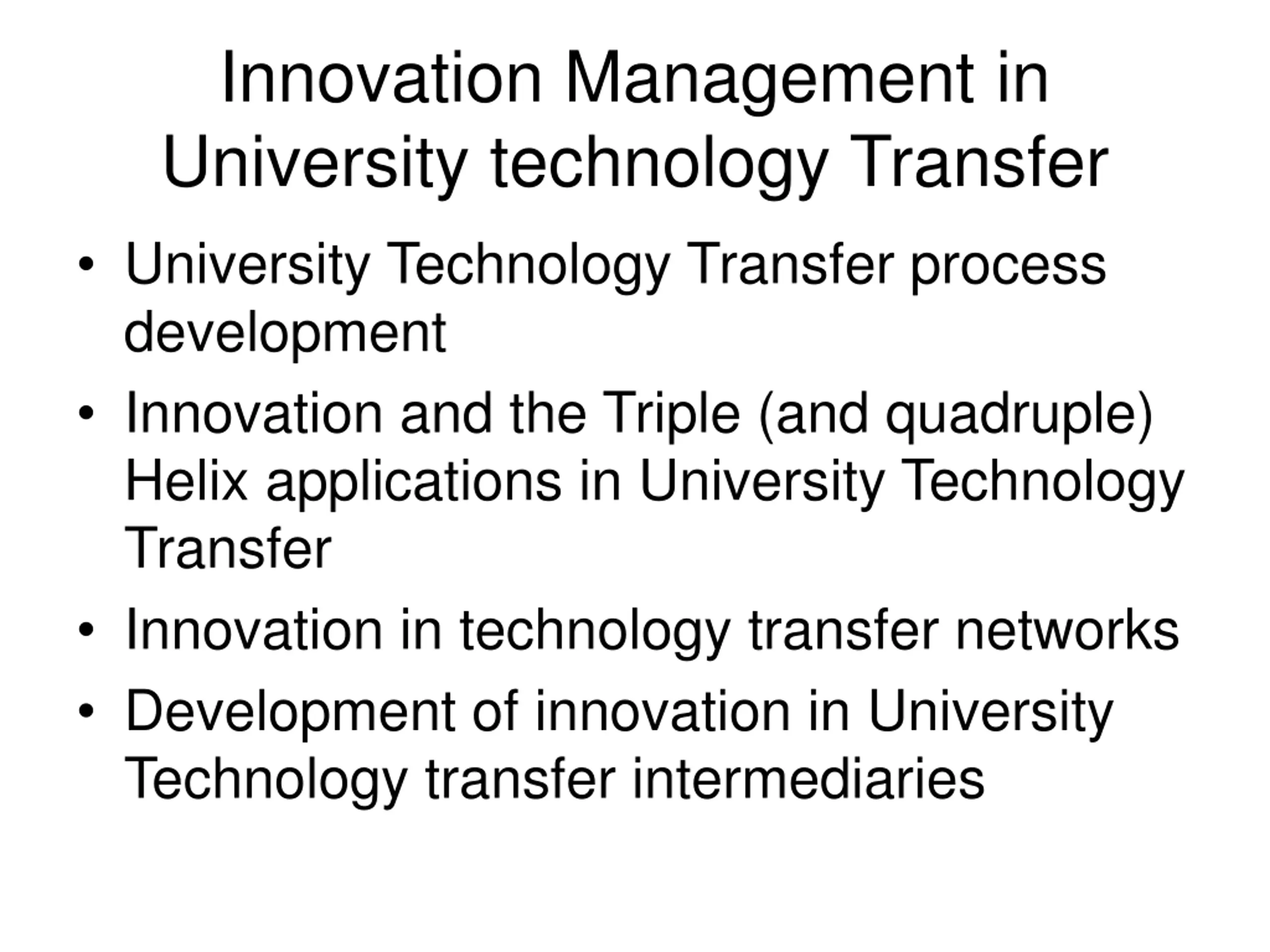 Innovation Management in University technology Transfer

• University Technology Transfer process development
• Innovation and the Triple (and quadruple) Helix applications in University Technology Transfer
• Innovation in technology transfer networks
• Development of innovation in University Technology transfer intermediaries